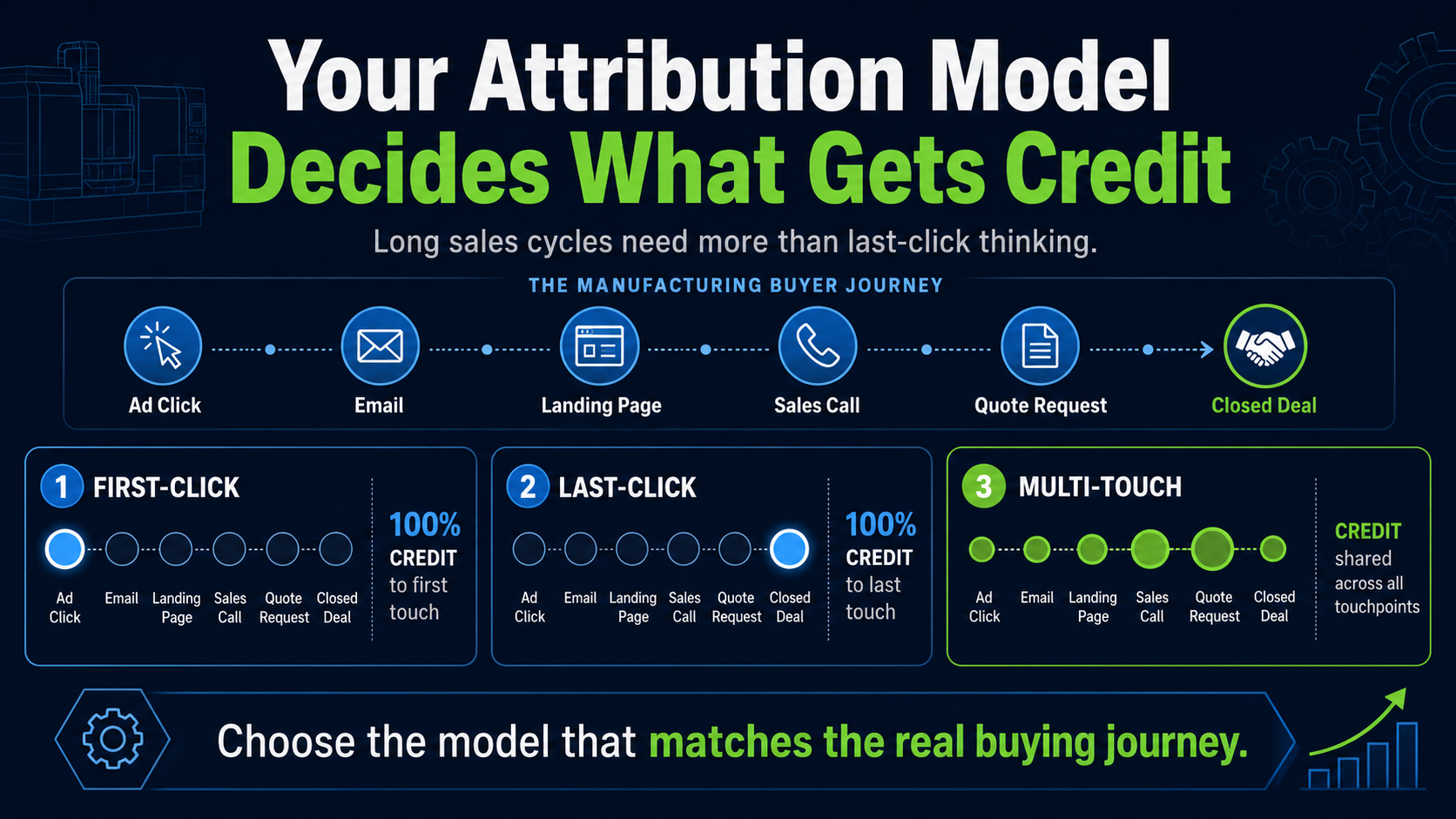 Your Attribution Model
Decides What Gets Credit

Long sales cycles need more than last-click thinking.

THE MANUFACTURING BUYER JOURNEY

Ad Click
Email
Landing Page
Sales Call
Quote Request
Closed Deal

1 FIRST-CLICK

Ad Click
Email
Landing Page
Sales Call
Quote Request
Closed Deal

100% CREDIT to first touch

2 LAST-CLICK

Ad Click
Email
Landing Page
Sales Call
Quote Request
Closed Deal

100% CREDIT to last touch

3 MULTI-TOUCH

Ad Click
Email
Landing Page
Sales Call
Quote Request
Closed Deal

CREDIT shared across all touchpoints

Choose the model that matches the real buying journey.